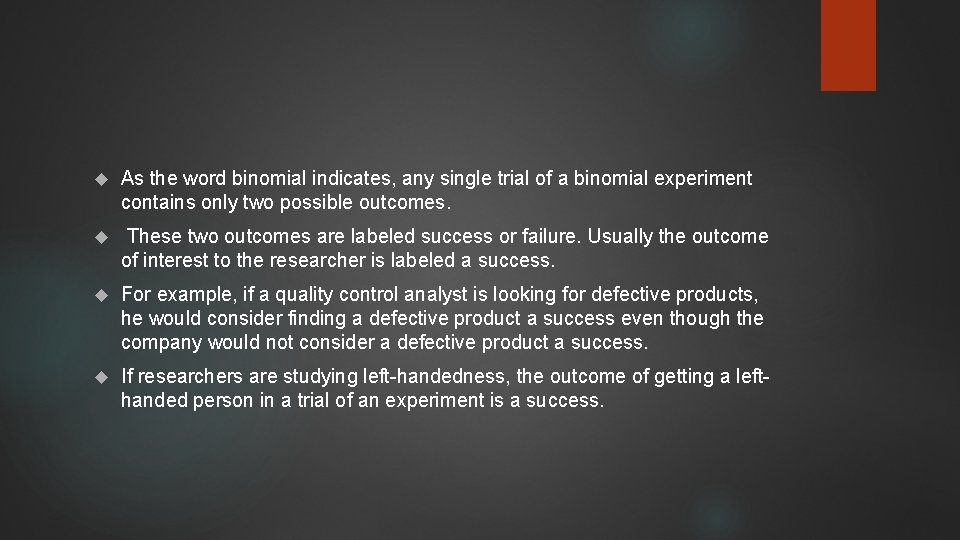 As the word binomial indicates, any single trial of a binomial experiment contains only two possible outcomes.

These two outcomes are labeled success or failure. Usually the outcome of interest to the researcher is labeled a success.

For example, if a quality control analyst is looking for defective products, he would consider finding a defective product a success even though the company would not consider a defective product a success.

If researchers are studying left-handedness, the outcome of getting a left-handed person in a trial of an experiment is a success.